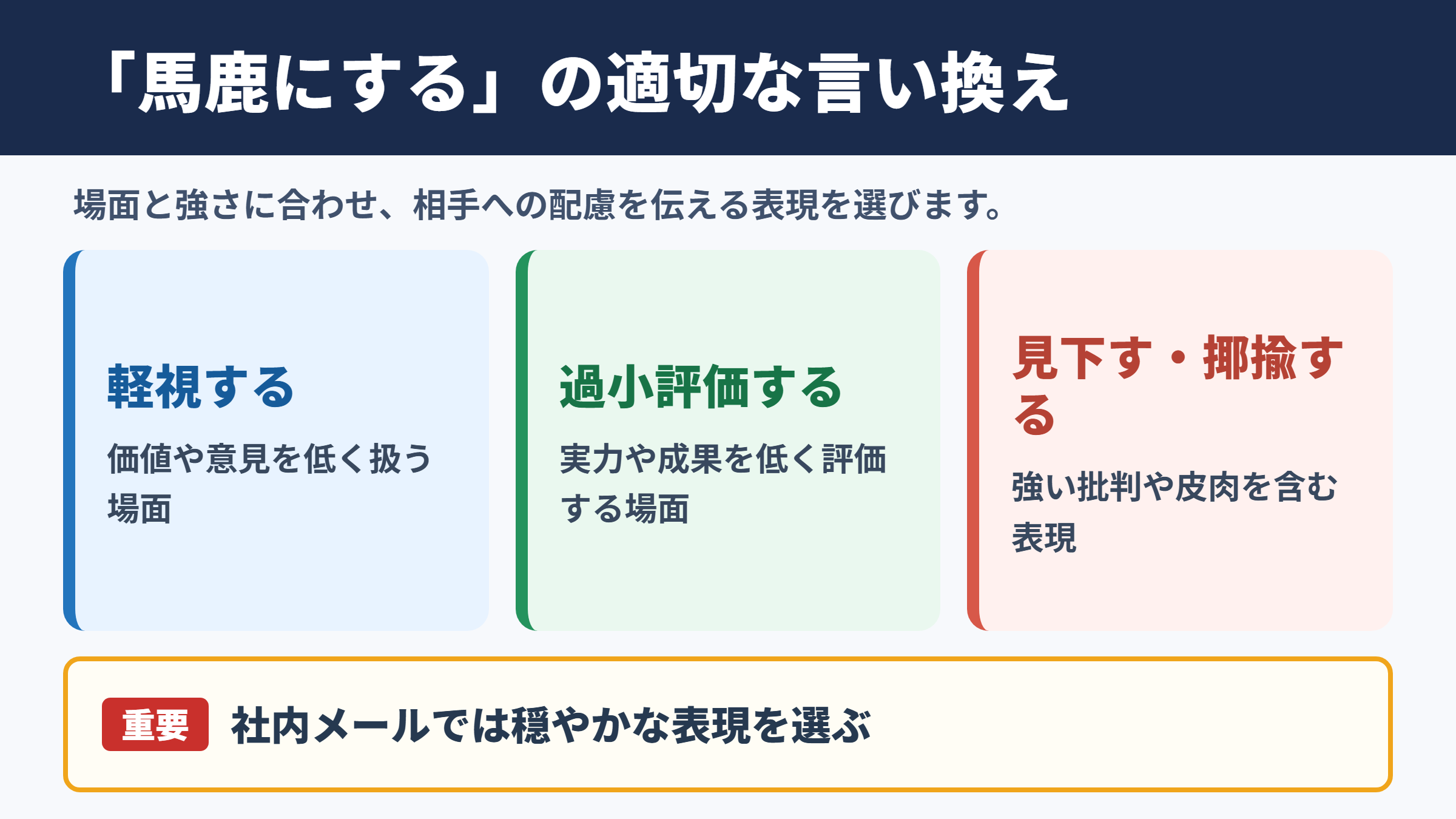 「馬鹿にする」の適切な言い換え

場面と強さに合わせ、相手への配慮を伝える表現を選びます。

軽視する

価値や意見を低く扱う場面

過小評価する

実力や成果を低く評価する場面

見下す・揶揄する

強い批判や皮肉を含む表現

重要 社内メールでは穏やかな表現を選ぶ